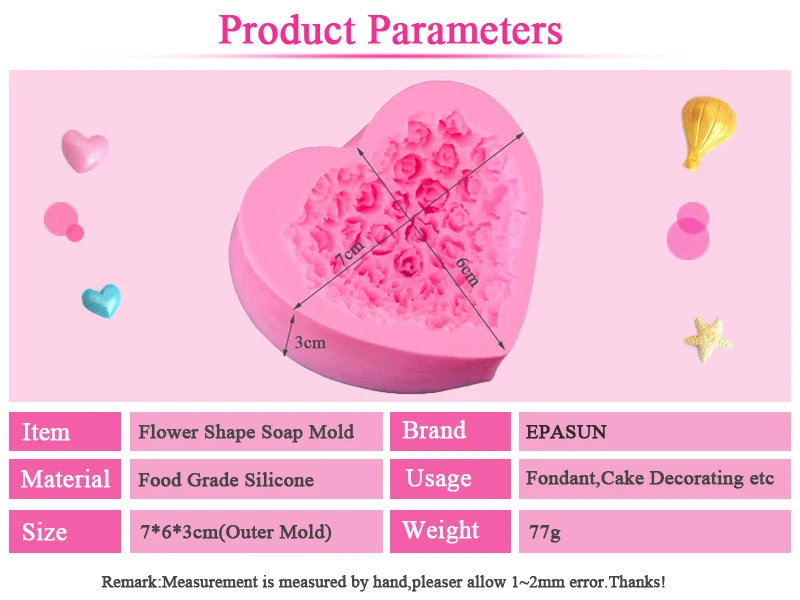 Product Parameters

7cm
6cm
3cm

| Item | Flower Shape Soap Mold | Brand | EPASUN |
|---|---|---|---|
| Material | Food Grade Silicone | Usage | Fondant,Cake Decorating etc |
| Size | 7*6*3cm(Outer Mold) | Weight | 77g |

Remark:Measurement is measured by hand,pleaser allow 1~2mm error.Thanks!